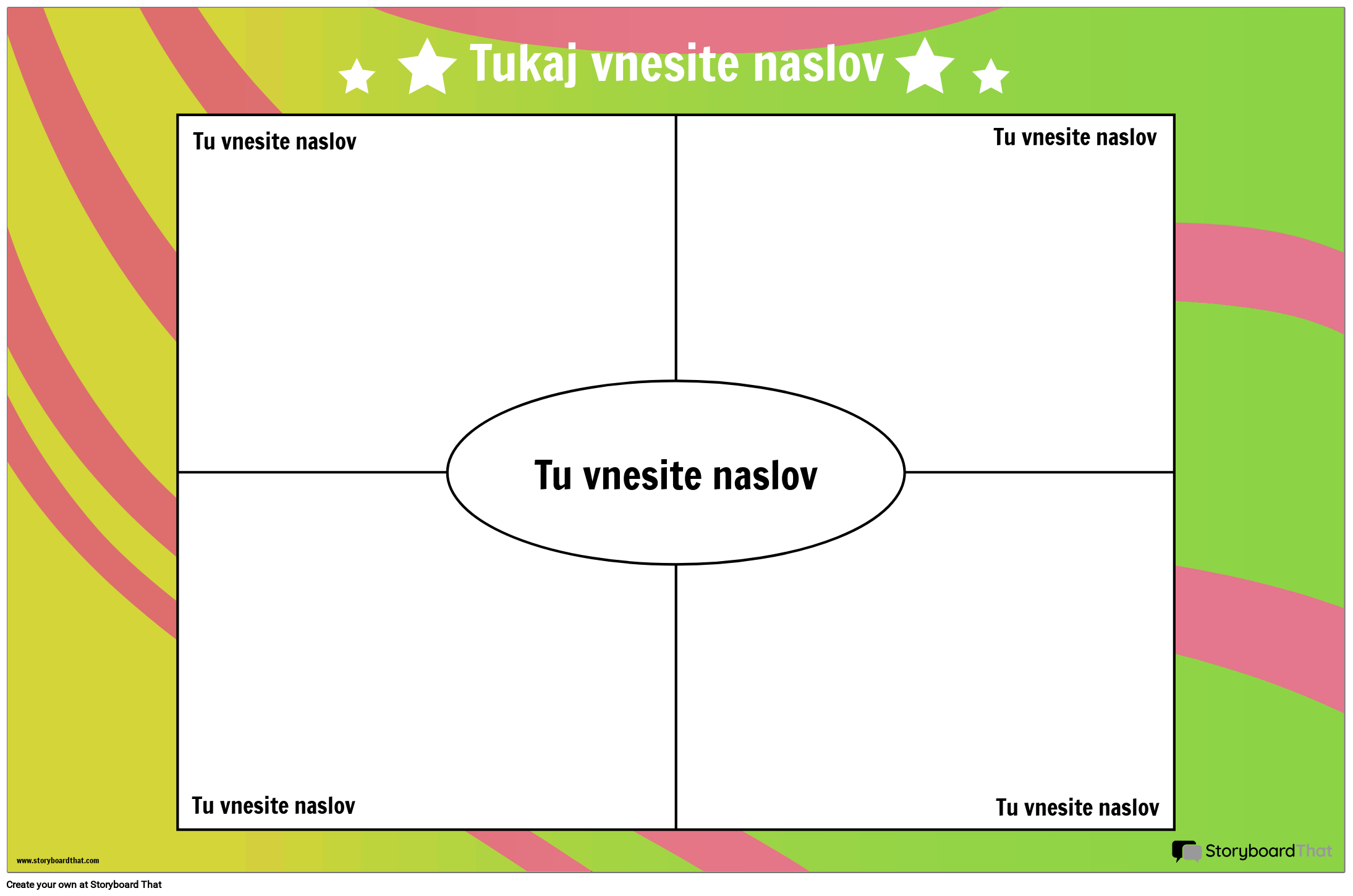 Tukaj vnesite naslov

Tu vnesite naslov

Tu vnesite naslov

Tu vnesite naslov

Tu vnesite naslov

Tu vnesite naslov

www.storyboardthat.com

StoryboardThat

Create your own at Storyboard That